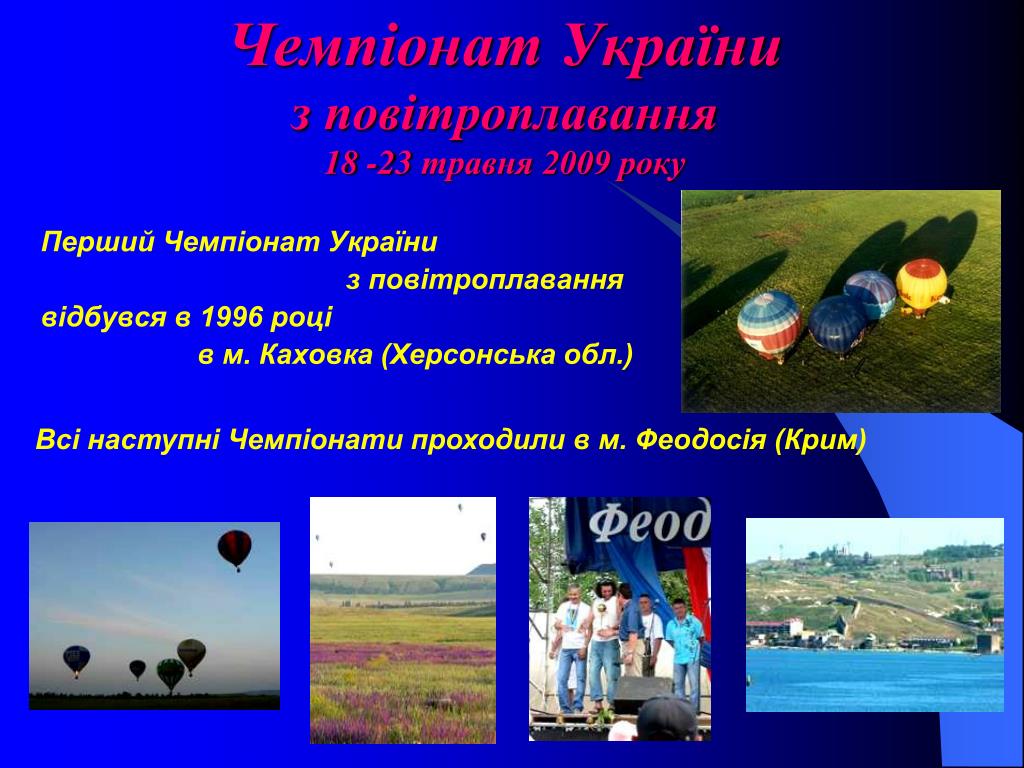 Чемпіонат України
з повітроплавання
18 -23 травня 2009 року

Перший Чемпіонат України з повітроплавання відбувся в 1996 році в м. Каховка (Херсонська обл.)

Всі наступні Чемпіонати проходили в м. Феодосія (Крим)

Феод